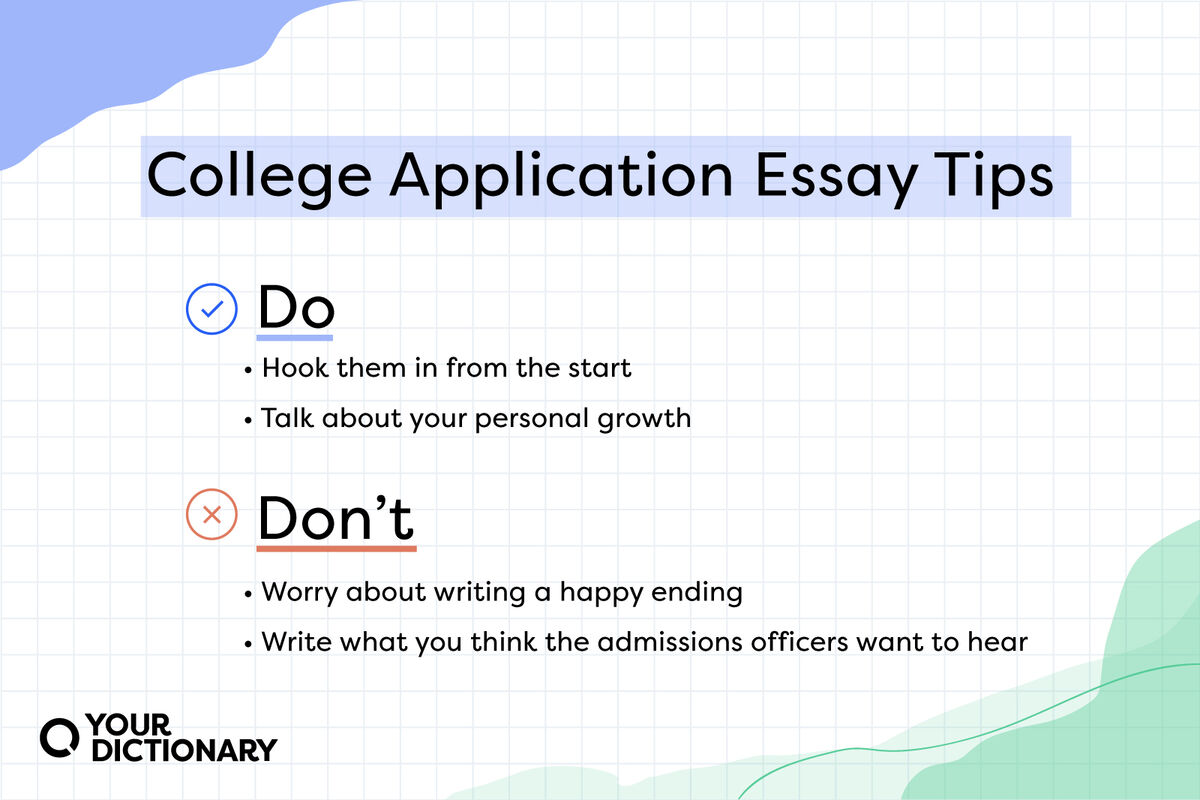 College Application Essay Tips

Do

• Hook them in from the start
• Talk about your personal growth

Don't

• Worry about writing a happy ending
• Write what you think the admissions officers want to hear

YOUR DICTIONARY